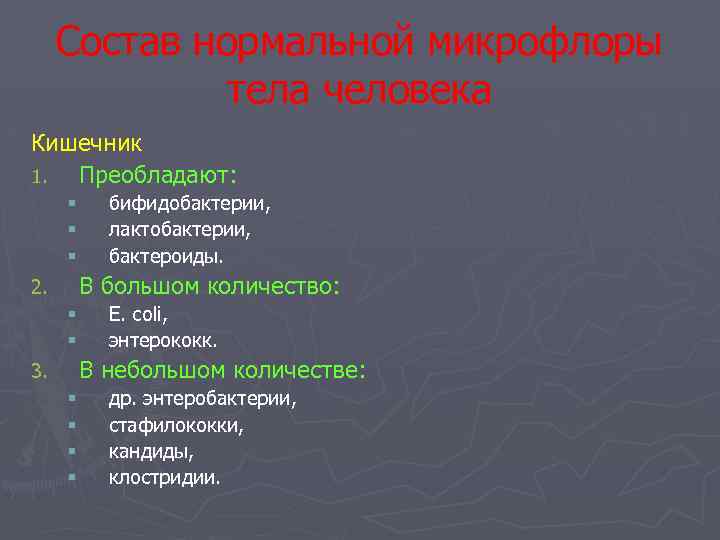 Состав нормальной микрофлоры тела человека

Кишечник

1. Преобладают:
- бифидобактерии,
- лактобактерии,
- бактероиды.

2. В большом количество:
- E. coli,
- энтерококк.

3. В небольшом количестве:
- др. энтеробактерии,
- стафилококки,
- кандиды,
- клостридии.